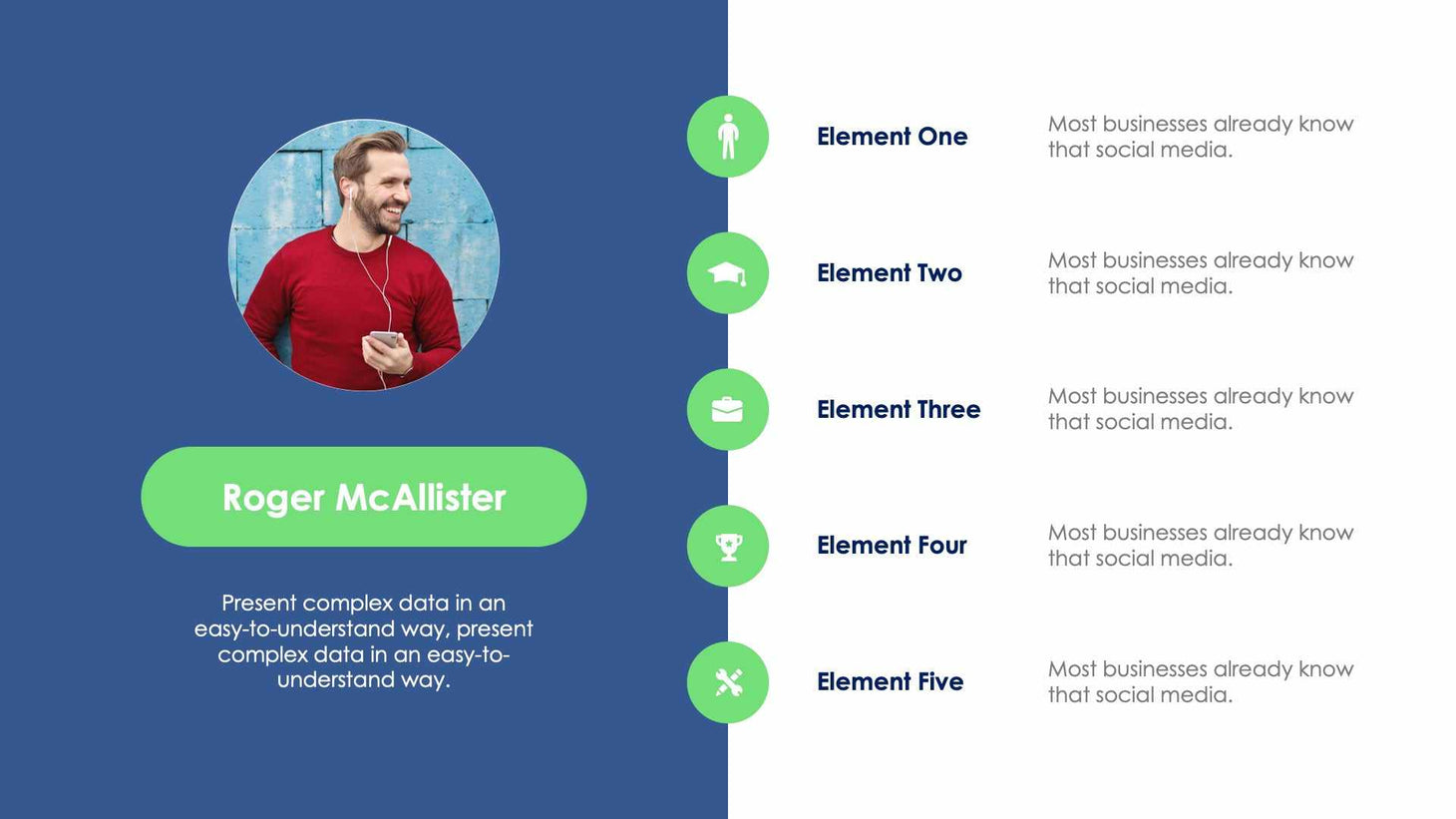 Roger McAllister

Present complex data in an easy-to-understand way, present complex data in an easy-to-understand way.

Element One

Most businesses already know that social media.

Element Two

Most businesses already know that social media.

Element Three

Most businesses already know that social media.

Element Four

Most businesses already know that social media.

Element Five

Most businesses already know that social media.